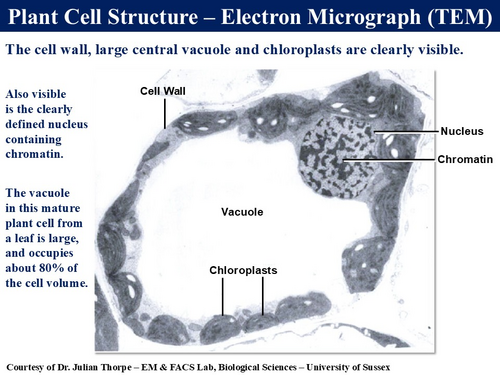 Plant Cell Structure – Electron Micrograph (TEM)

The cell wall, large central vacuole and chloroplasts are clearly visible.

Also visible is the clearly defined nucleus containing chromatin.

The vacuole in this mature plant cell from a leaf is large, and occupies about 80% of the cell volume.

Cell Wall

Nucleus

Chromatin

Vacuole

Chloroplasts

Courtesy of Dr. Julian Thorpe – EM & FACS Lab, Biological Sciences – University of Sussex